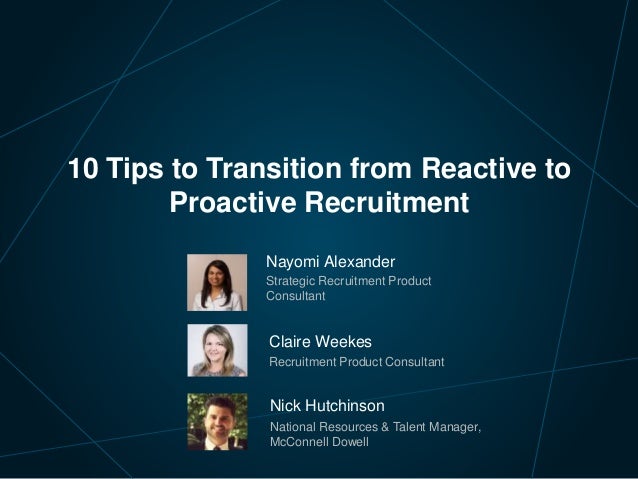 10 Tips to Transition from Reactive to Proactive Recruitment

Nayomi Alexander
Strategic Recruitment Product Consultant

Claire Weekes
Recruitment Product Consultant

Nick Hutchinson
National Resources & Talent Manager, McConnell Dowell